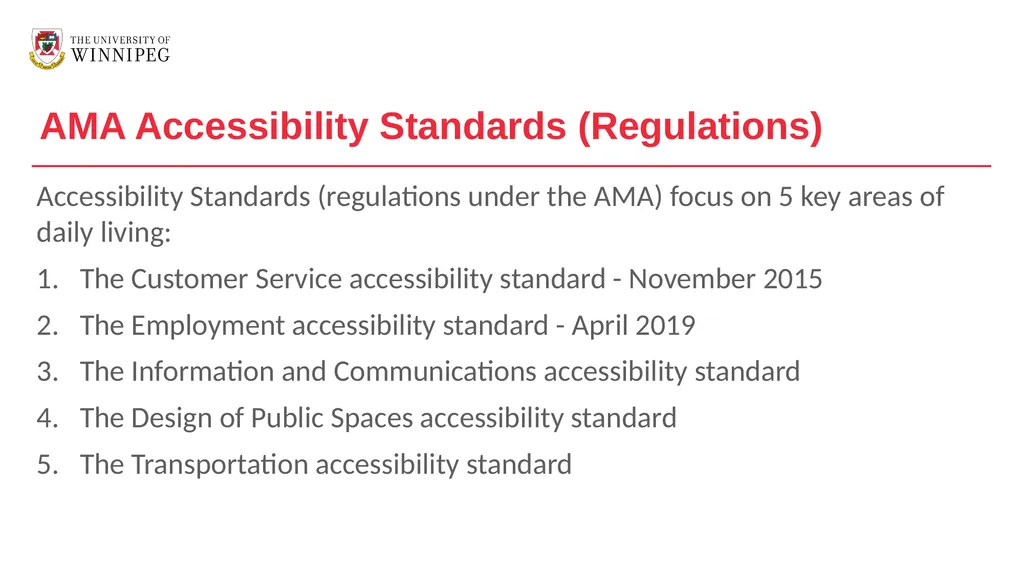 THE UNIVERSITY OF
WINNIPEG

AMA Accessibility Standards (Regulations)

Accessibility Standards (regulations under the AMA) focus on 5 key areas of daily living:

1. The Customer Service accessibility standard - November 2015
2. The Employment accessibility standard - April 2019
3. The Information and Communications accessibility standard
4. The Design of Public Spaces accessibility standard
5. The Transportation accessibility standard